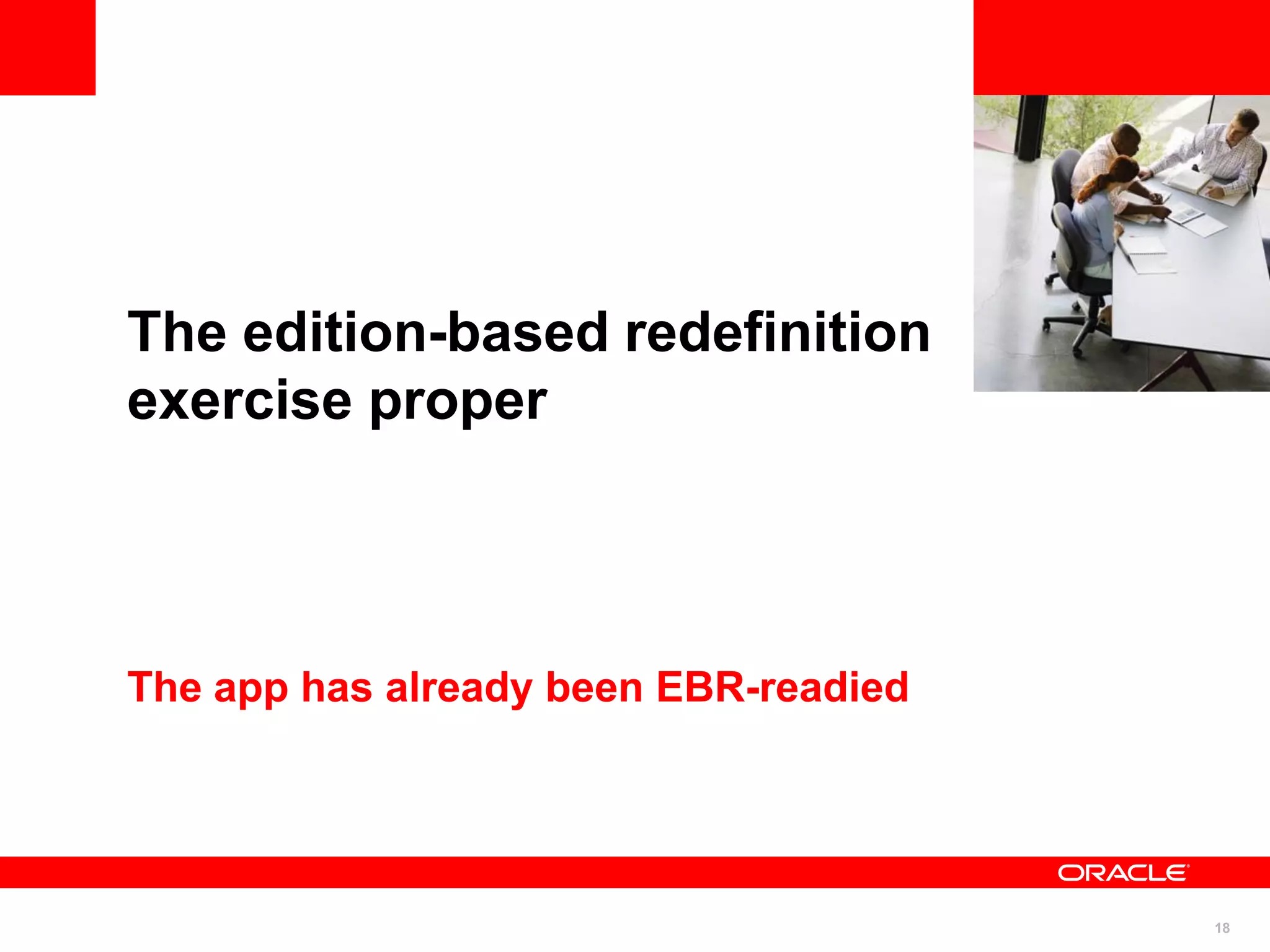 The edition-based redefinition exercise proper

The app has already been EBR-readied

ORACLE

18